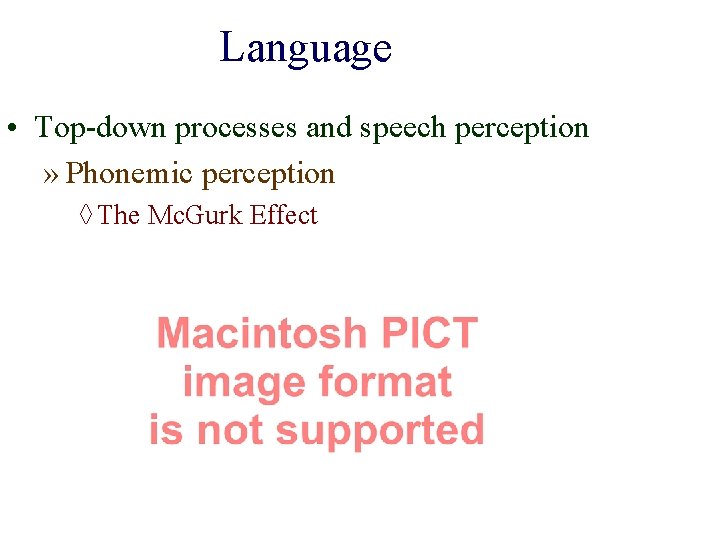 Language

• Top-down processes and speech perception

» Phonemic perception

◊ The McGurk Effect

Macintosh PICT image format is not supported